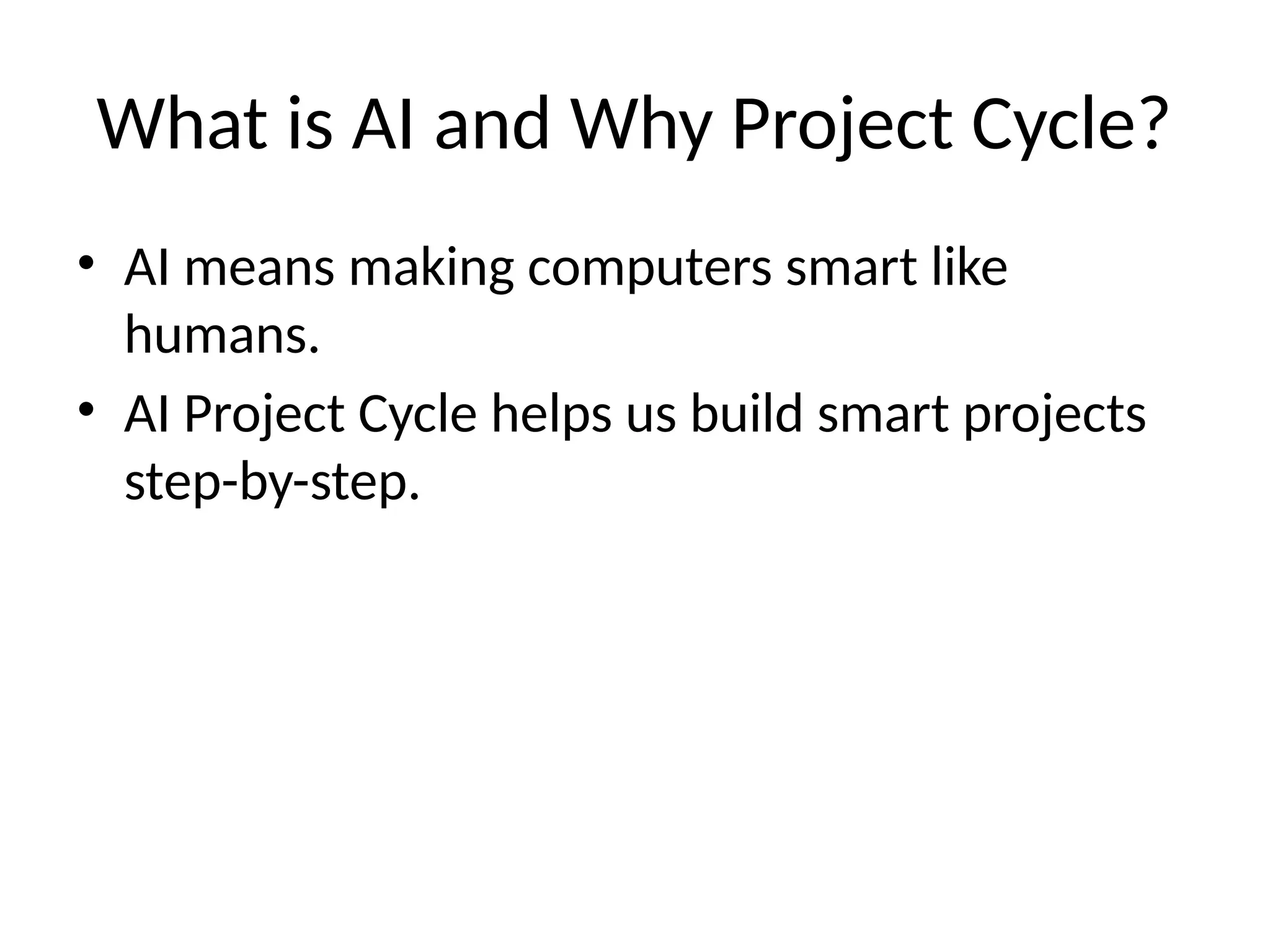 What is AI and Why Project Cycle?

• AI means making computers smart like humans.
• AI Project Cycle helps us build smart projects step-by-step.